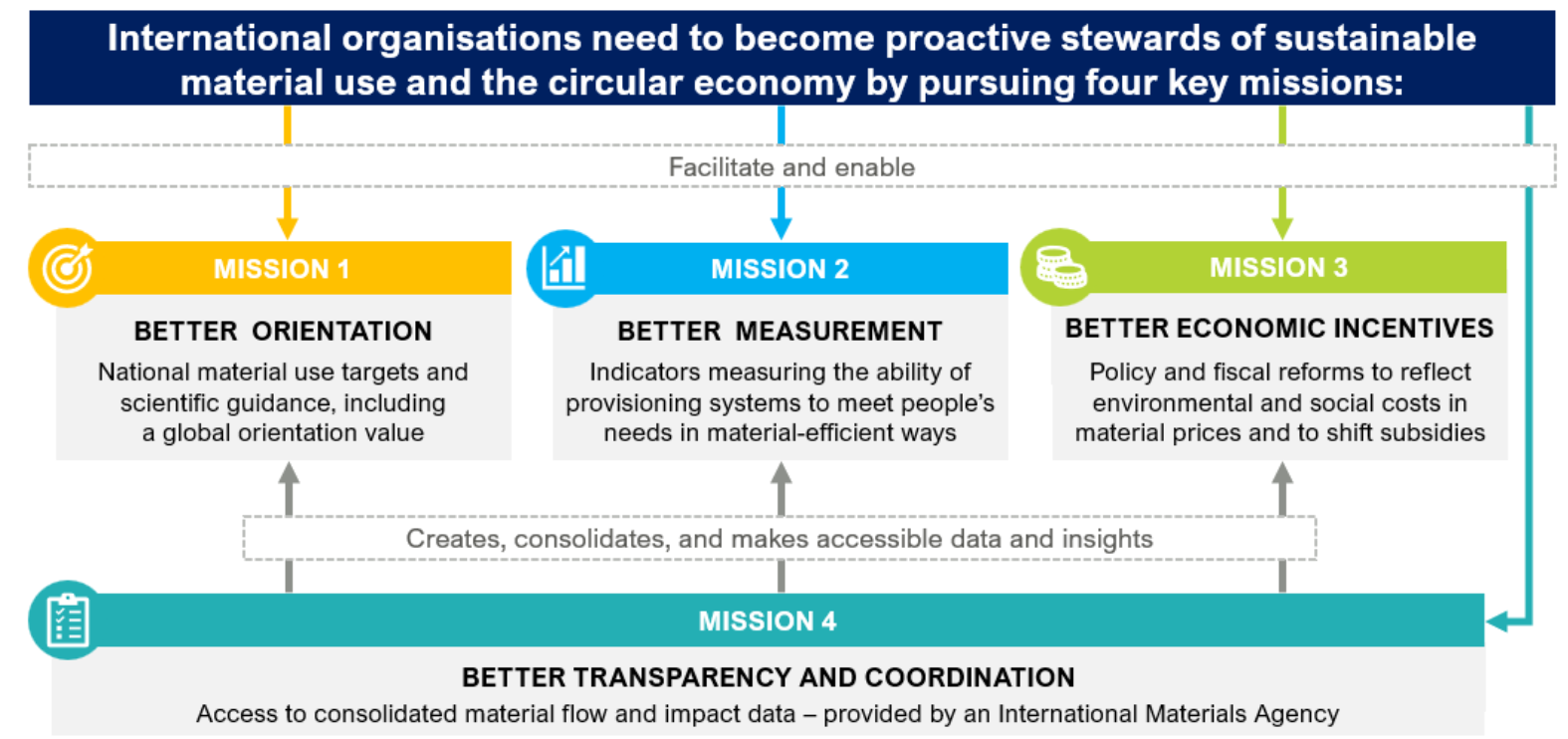 International organisations need to become proactive stewards of sustainable material use and the circular economy by pursuing four key missions:

Facilitate and enable

MISSION 1

BETTER ORIENTATION

National material use targets and scientific guidance, including a global orientation value

MISSION 2

BETTER MEASUREMENT

Indicators measuring the ability of provisioning systems to meet people's needs in material-efficient ways

MISSION 3

BETTER ECONOMIC INCENTIVES

Policy and fiscal reforms to reflect environmental and social costs in material prices and to shift subsidies

Creates, consolidates, and makes accessible data and insights

MISSION 4

BETTER TRANSPARENCY AND COORDINATION

Access to consolidated material flow and impact data – provided by an International Materials Agency